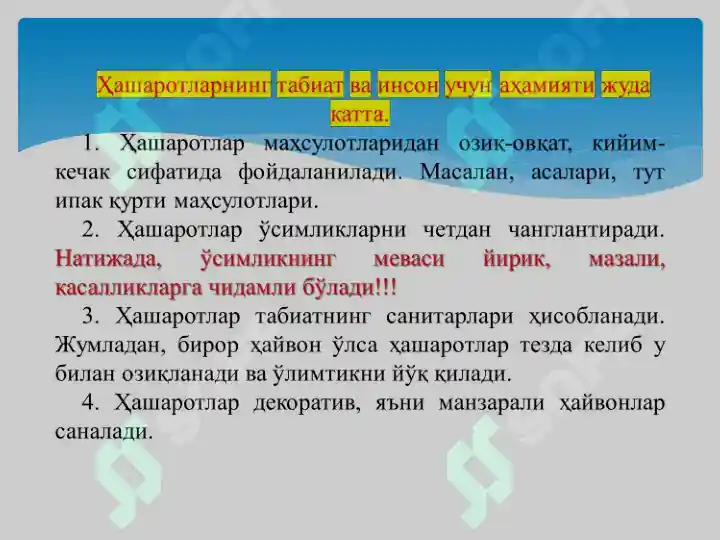 Ҳашаротларнинг табиат ва инсон учун аҳамияти жуда катта.

1. Ҳашаротлар маҳсулотларидан озиқ-овқат, кийим-кечак сифатида фойдаланилади. Масалан, асалари, тут ипак қурти маҳсулотлари.

2. Ҳашаротлар ўсимликларни четдан чанглантиради. Натижада, ўсимликнинг меваси йирик, мазали, касалликларга чидамли бўлади!!!

3. Ҳашаротлар табиатнинг санитарлари ҳисобланади. Жумладан, бирор ҳайвон ўлса ҳашаротлар тезда келиб у билан озиқланади ва ўлимтикни йўқ қилади.

4. Ҳашаротлар декоратив, яъни манзарали ҳайвонлар саналади.